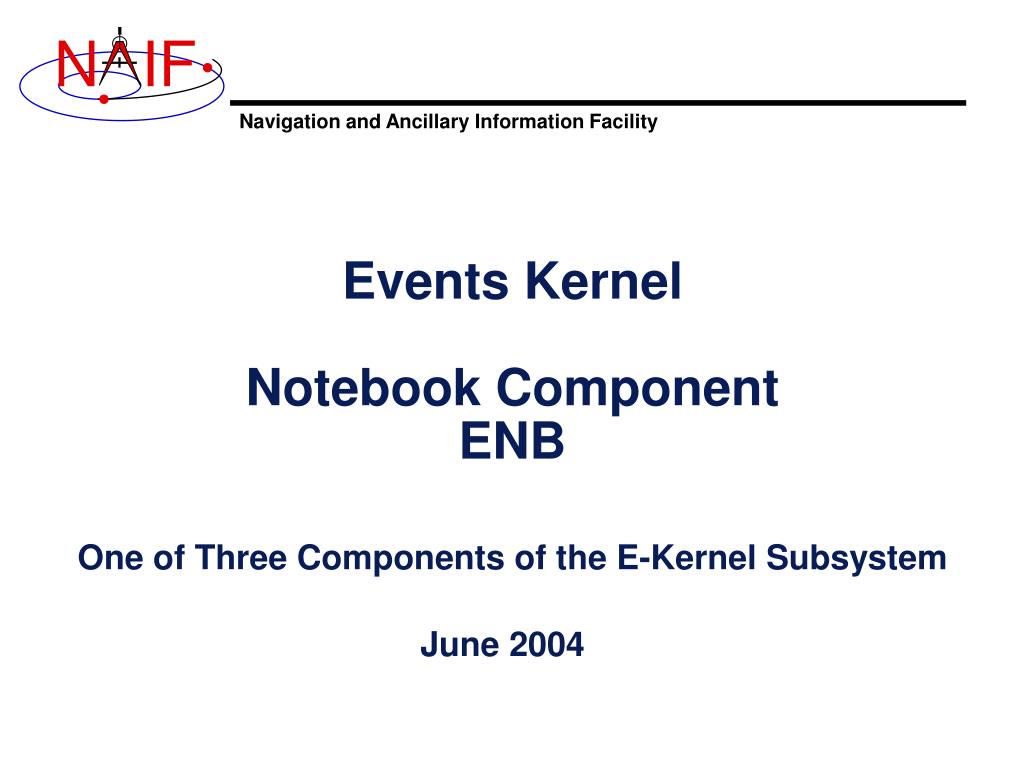 NAIF

Navigation and Ancillary Information Facility

Events Kernel

Notebook Component
ENB

One of Three Components of the E-Kernel Subsystem

June 2004